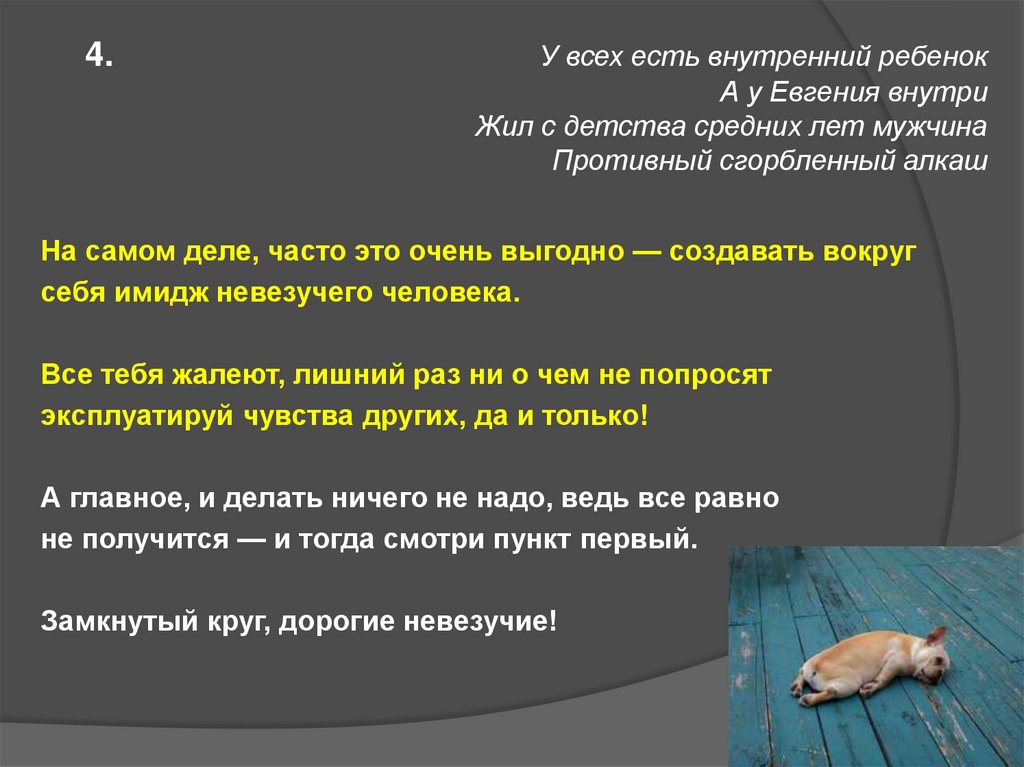 4.

У всех есть внутренний ребенок
А у Евгения внутри
Жил с детства средних лет мужчина
Противный сгорбленный алкаш

На самом деле, часто это очень выгодно — создавать вокруг себя имидж невезучего человека.

Все тебя жалеют, лишний раз ни о чем не попросят эксплуатируй чувства других, да и только!

А главное, и делать ничего не надо, ведь все равно не получится — и тогда смотри пункт первый.

Замкнутый круг, дорогие невезучие!